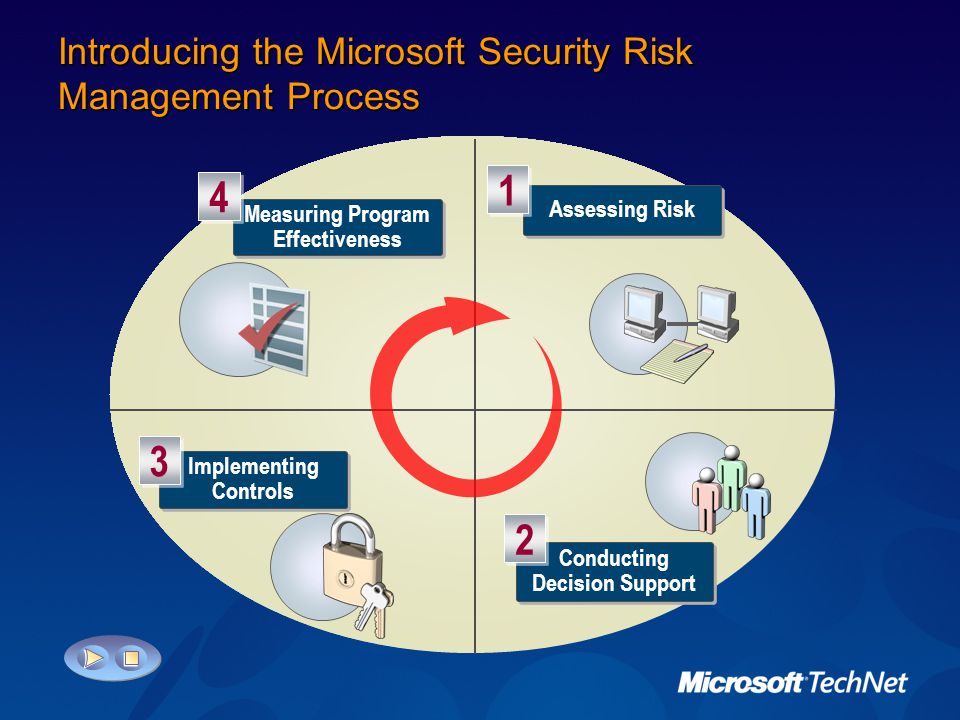 Introducing the Microsoft Security Risk Management Process

4 Measuring Program Effectiveness

1 Assessing Risk

3 Implementing Controls

2 Conducting Decision Support

Microsoft TechNet